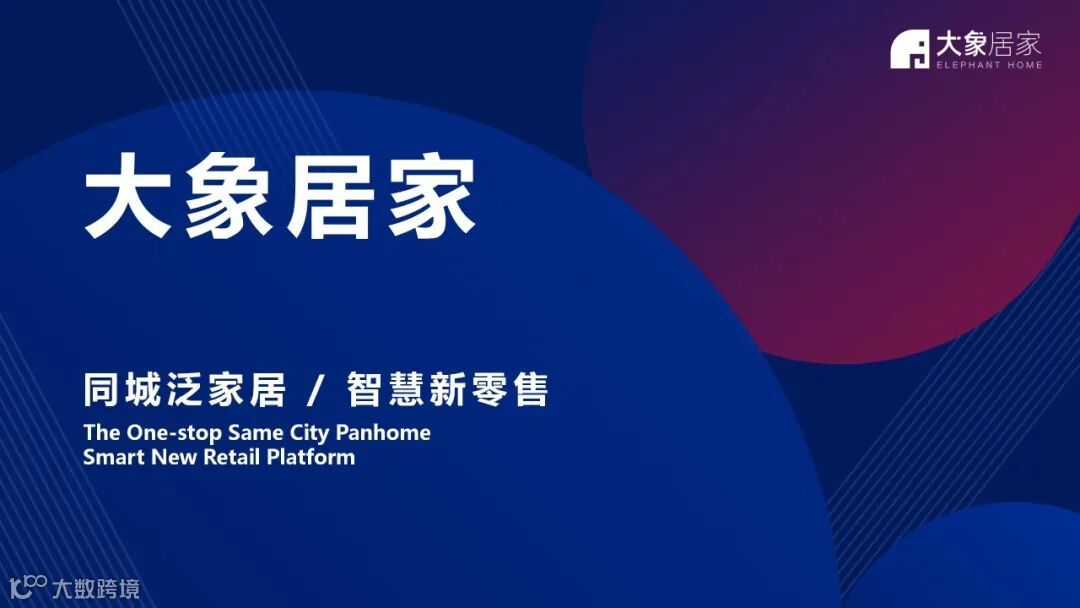 大象居家
ELEPHANT HOME

大象居家

同城泛家居 / 智慧新零售
The One-stop Same City Panhome Smart New Retail Platform

大数跨境